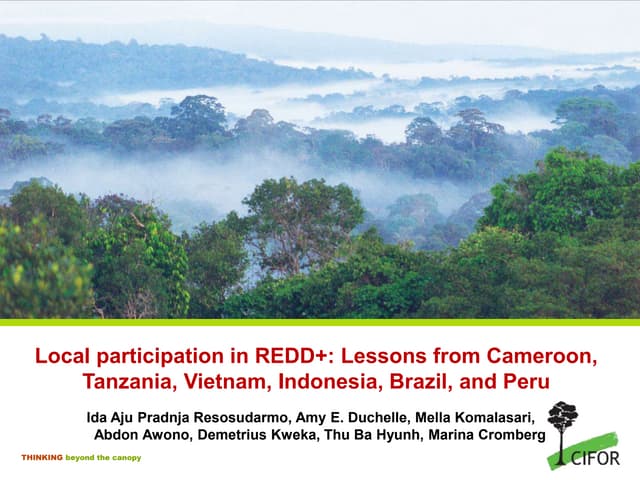 Local participation in REDD+: Lessons from Cameroon, Tanzania, Vietnam, Indonesia, Brazil, and Peru

Ida Aju Pradnja Resosudarmo, Amy E. Duchelle, Mella Komalasari, Abdon Awono, Demetrius Kweka, Thu Ba Hyunh, Marina Cromberg

THINKING beyond the canopy

CIFOR